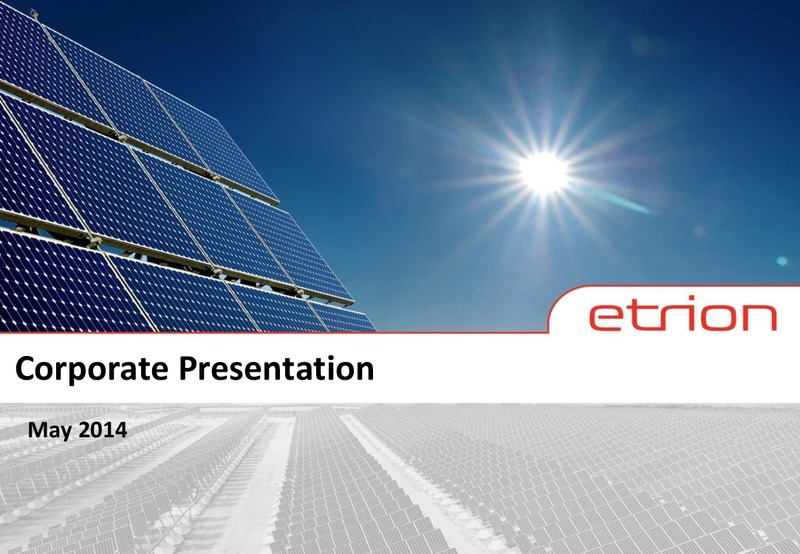 etrion

Corporate Presentation

May 2014